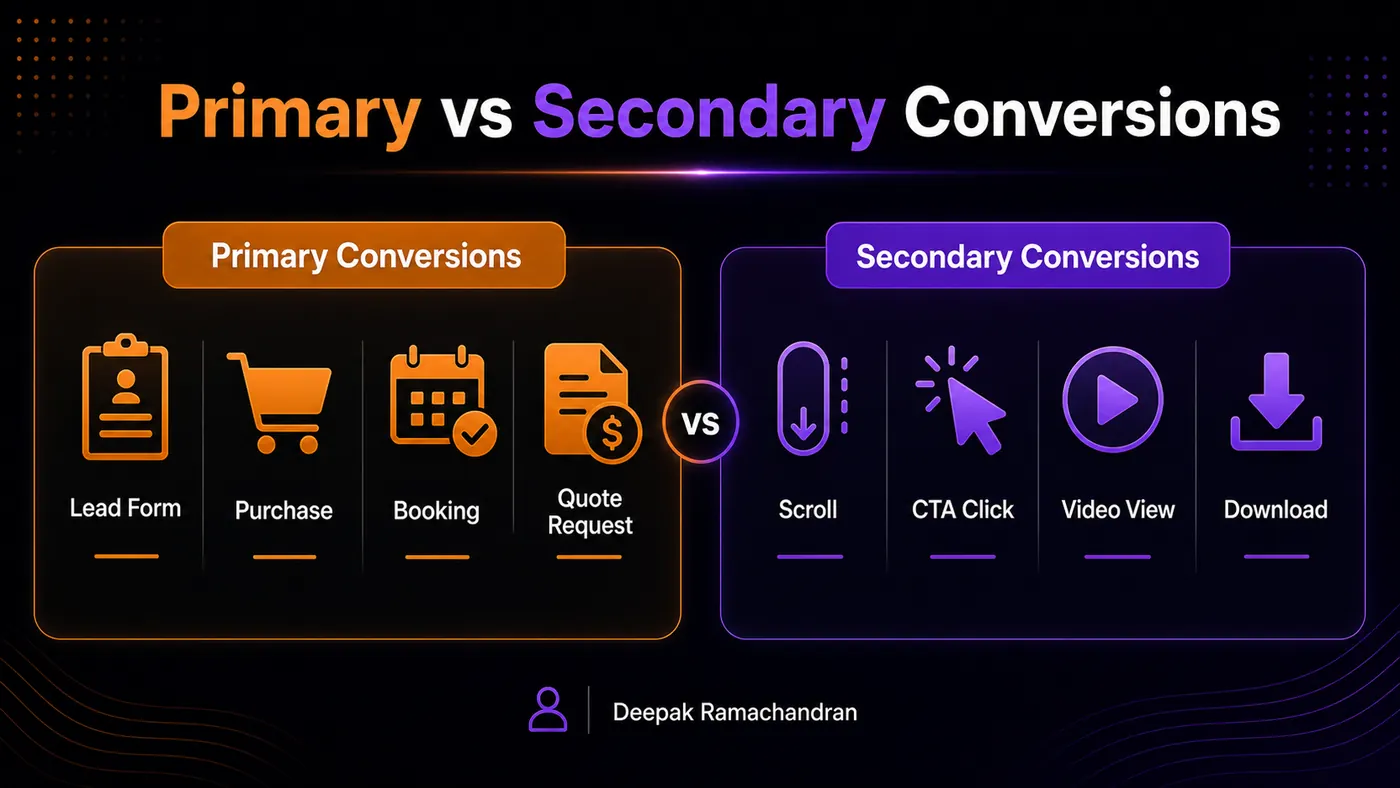 Primary vs Secondary Conversions

Primary Conversions

Lead Form

Purchase

Booking

Quote Request

VS

Secondary Conversions

Scroll

CTA Click

Video View

Download

Deepak Ramachandran